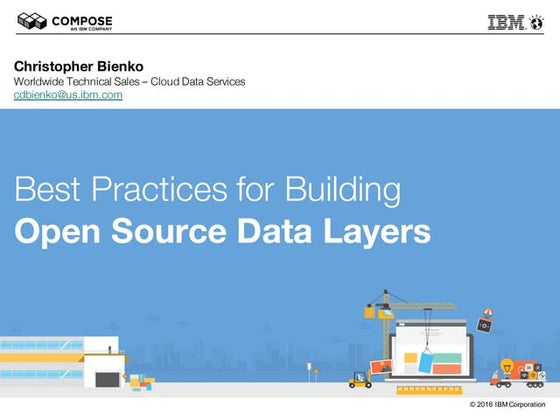 COMPOSE
AN IBM COMPANY

IBM

Christopher Bienko
Worldwide Technical Sales – Cloud Data Services
cdbienko@us.ibm.com

Best Practices for Building
Open Source Data Layers

© 2016 IBM Corporation